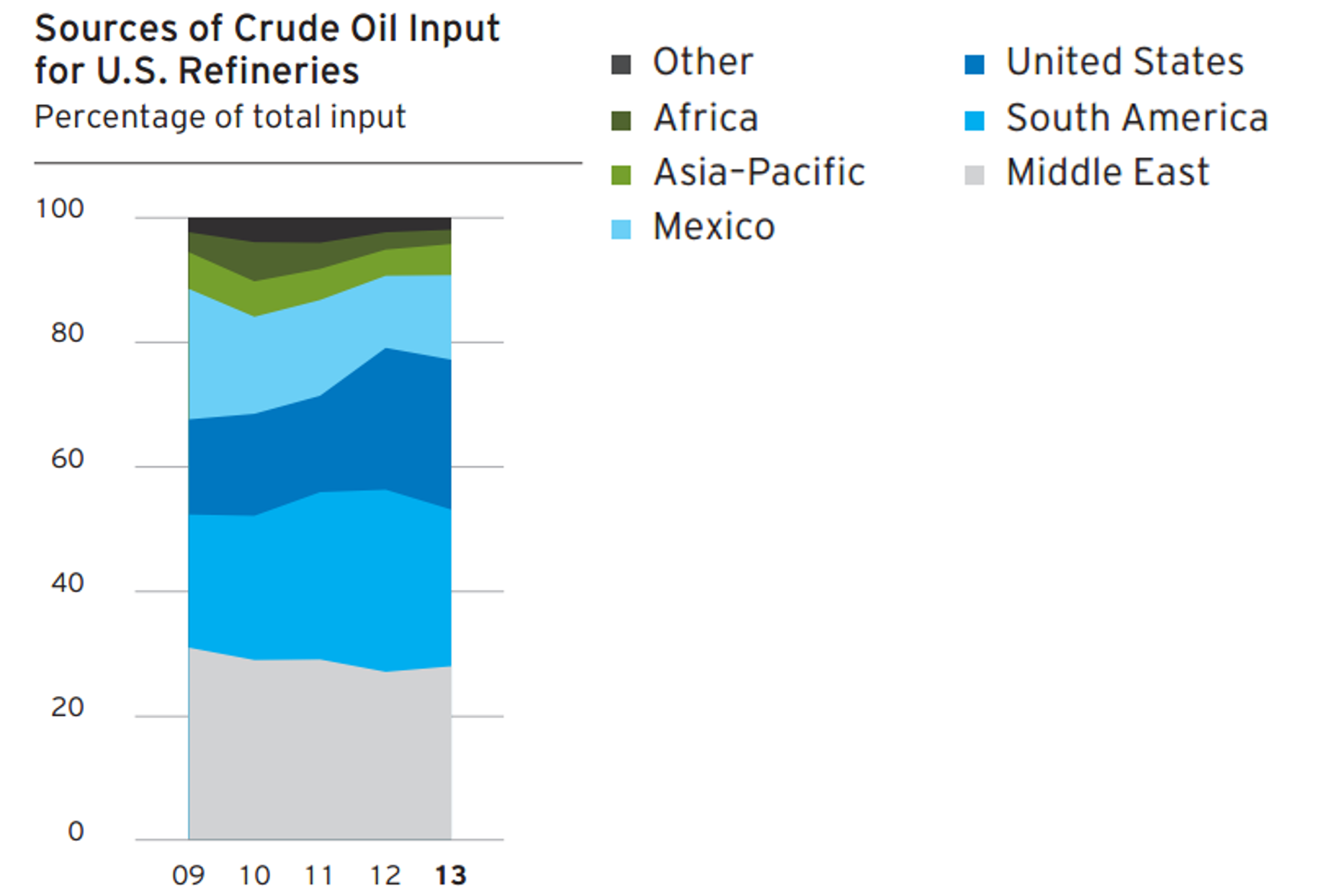 Sources of Crude Oil Input for U.S. Refineries
Percentage of total input

Other
Africa
Asia-Pacific
Mexico
United States
South America
Middle East

100
80
60
40
20
0

09 10 11 12 13